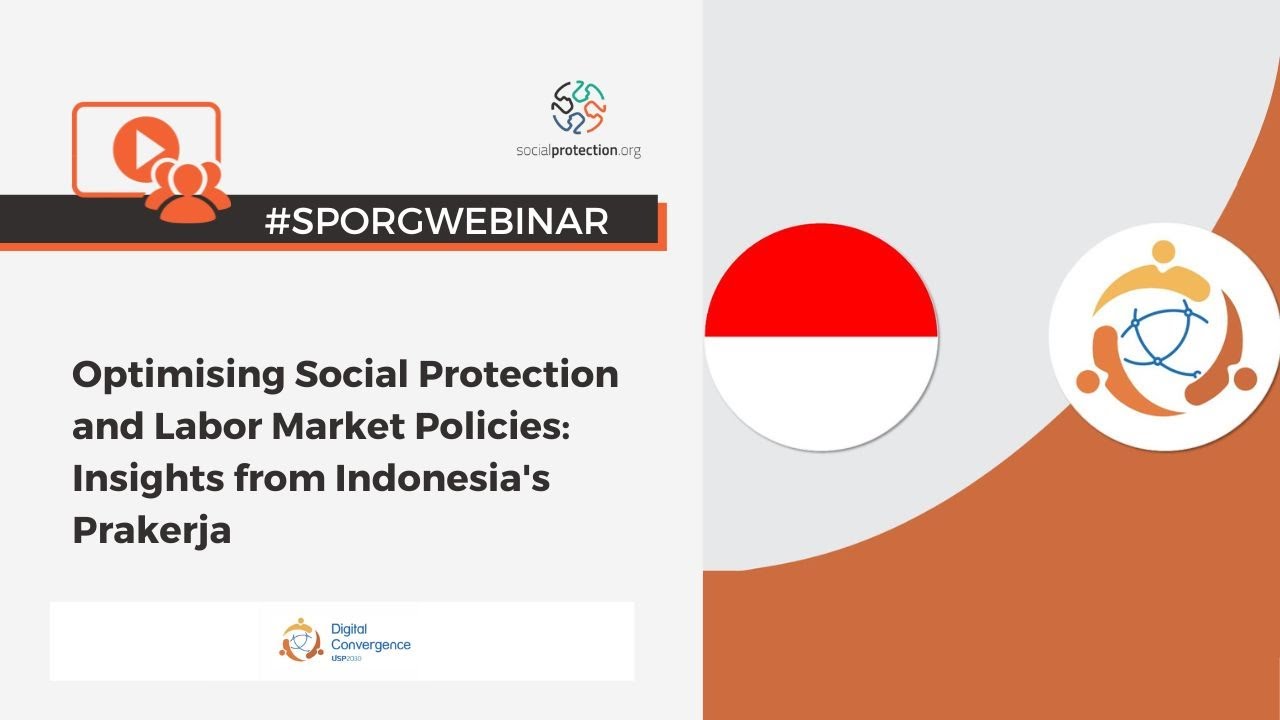 socialprotection.org

#SPORGWEBINAR

Optimising Social Protection and Labor Market Policies: Insights from Indonesia's Prakerja

Digital Convergence
USP2030